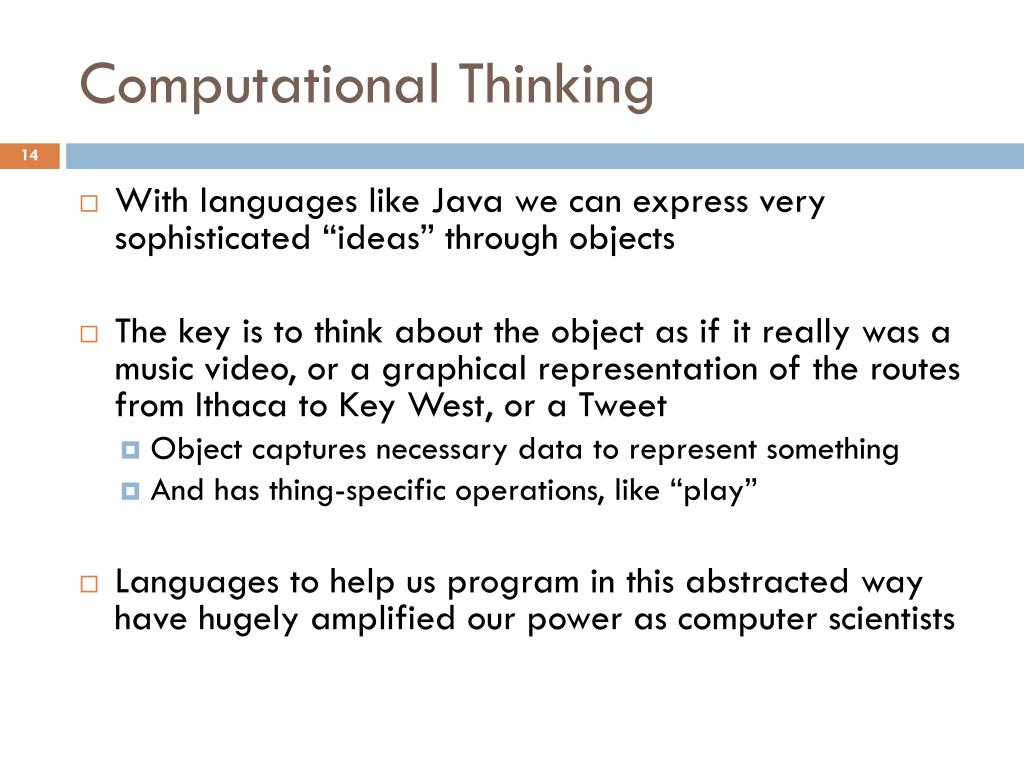 Computational Thinking

14

With languages like Java we can express very sophisticated “ideas” through objects

The key is to think about the object as if it really was a music video, or a graphical representation of the routes from Ithaca to Key West, or a Tweet

Object captures necessary data to represent something

And has thing-specific operations, like “play”

Languages to help us program in this abstracted way have hugely amplified our power as computer scientists